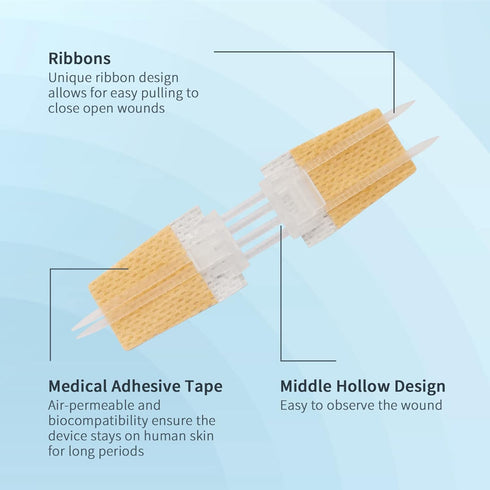 Ribbons
Unique ribbon design allows for easy pulling to close open wounds

Medical Adhesive Tape
Air-permeable and biocompatibility ensure the device stays on human skin for long periods

Middle Hollow Design
Easy to observe the wound